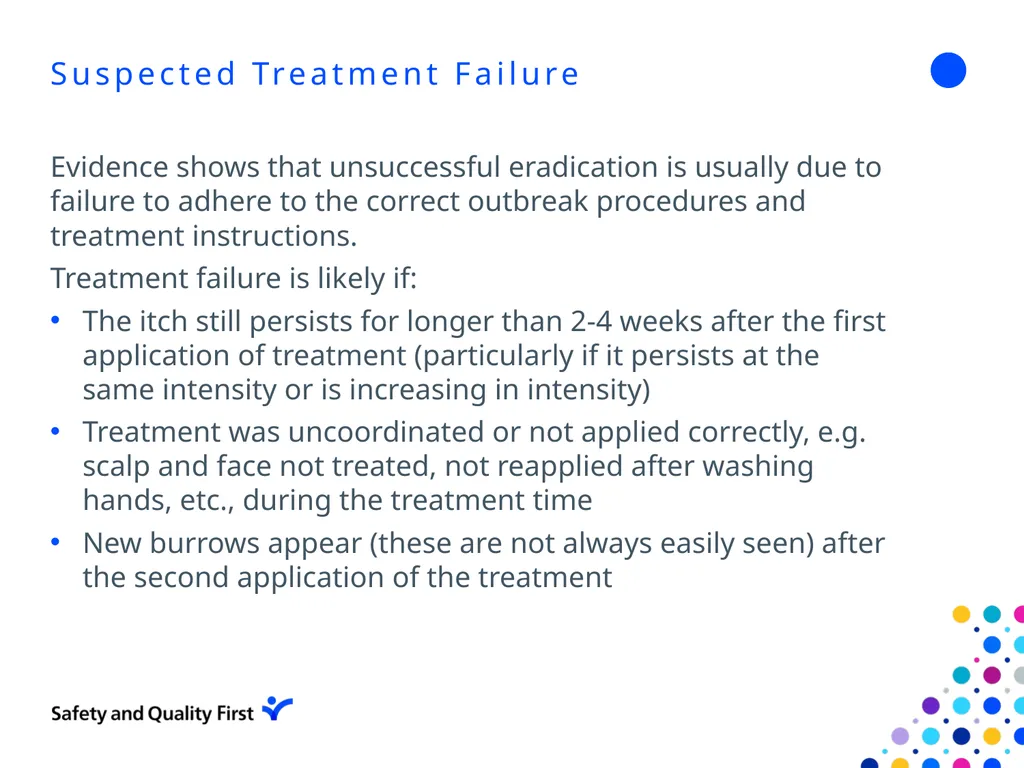 Suspected Treatment Failure

Evidence shows that unsuccessful eradication is usually due to failure to adhere to the correct outbreak procedures and treatment instructions.

Treatment failure is likely if:

• The itch still persists for longer than 2-4 weeks after the first application of treatment (particularly if it persists at the same intensity or is increasing in intensity)
• Treatment was uncoordinated or not applied correctly, e.g. scalp and face not treated, not reapplied after washing hands, etc., during the treatment time
• New burrows appear (these are not always easily seen) after the second application of the treatment

Safety and Quality First